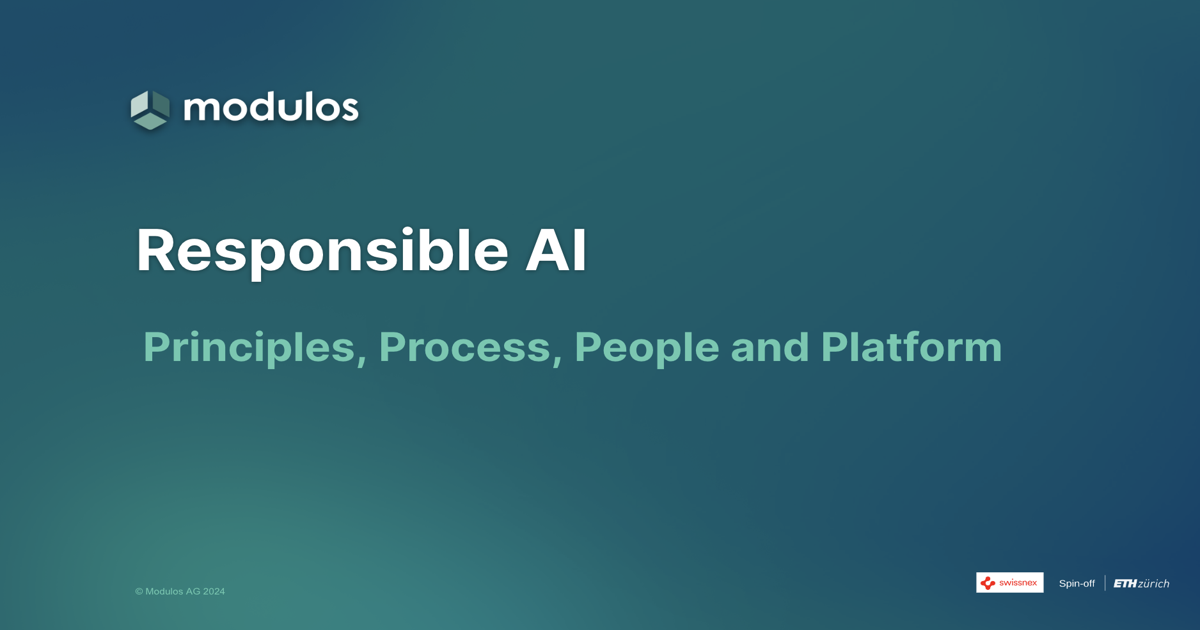 modulos

Responsible AI

Principles, Process, People and Platform

© Modulos AG 2024

swissnex

Spin-off ETH zürich